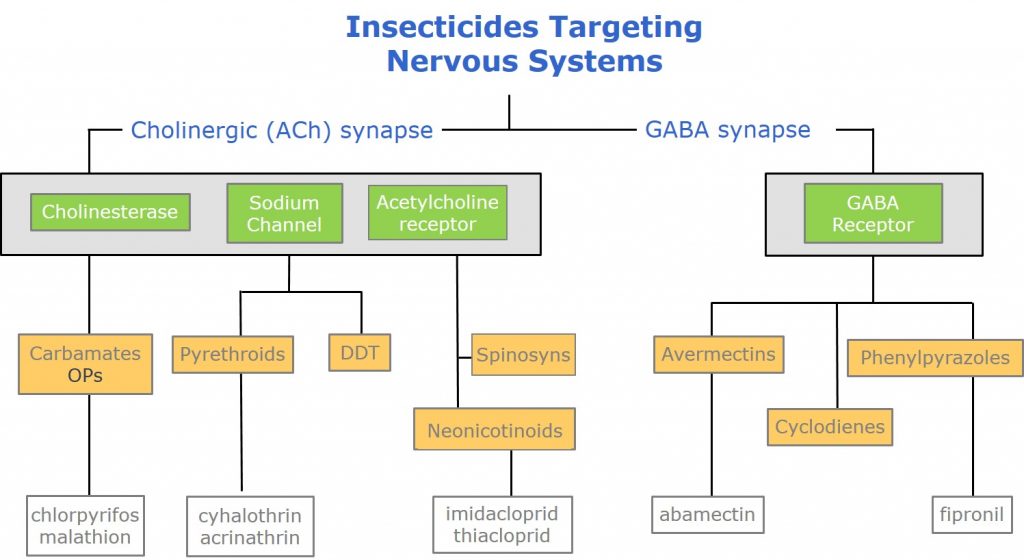 Insecticides Targeting Nervous Systems

Cholinergic (ACh) synapse

GABA synapse

Cholinesterase

Sodium Channel

Acetylcholine receptor

GABA Receptor

Carbamates OPs

Pyrethroids

DDT

Spinosyns

Neonicotinoids

Avermectins

Cyclodienes

Phenylpyrazoles

chlorpyrifos malathion

cyhalothrin acrinathrin

imidacloprid thiacloprid

abamectin

fipronil